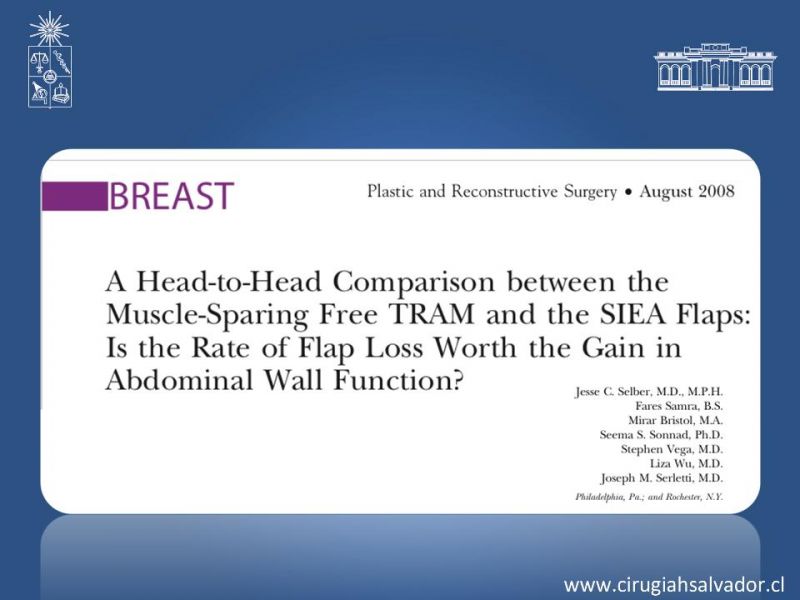 BREAST

Plastic and Reconstructive Surgery • August 2008

A Head-to-Head Comparison between the Muscle-Sparing Free TRAM and the SIEA Flaps: Is the Rate of Flap Loss Worth the Gain in Abdominal Wall Function?

Jesse C. Selber, M.D., M.P.H.
Fares Samra, B.S.
Mirar Bristol, M.A.
Seema S. Sonnad, Ph.D.
Stephen Vega, M.D.
Liza Wu, M.D.
Joseph M. Serletti, M.D.

Philadelphia, Pa.; and Rochester, N.Y.

www.cirugiahsalvador.cl